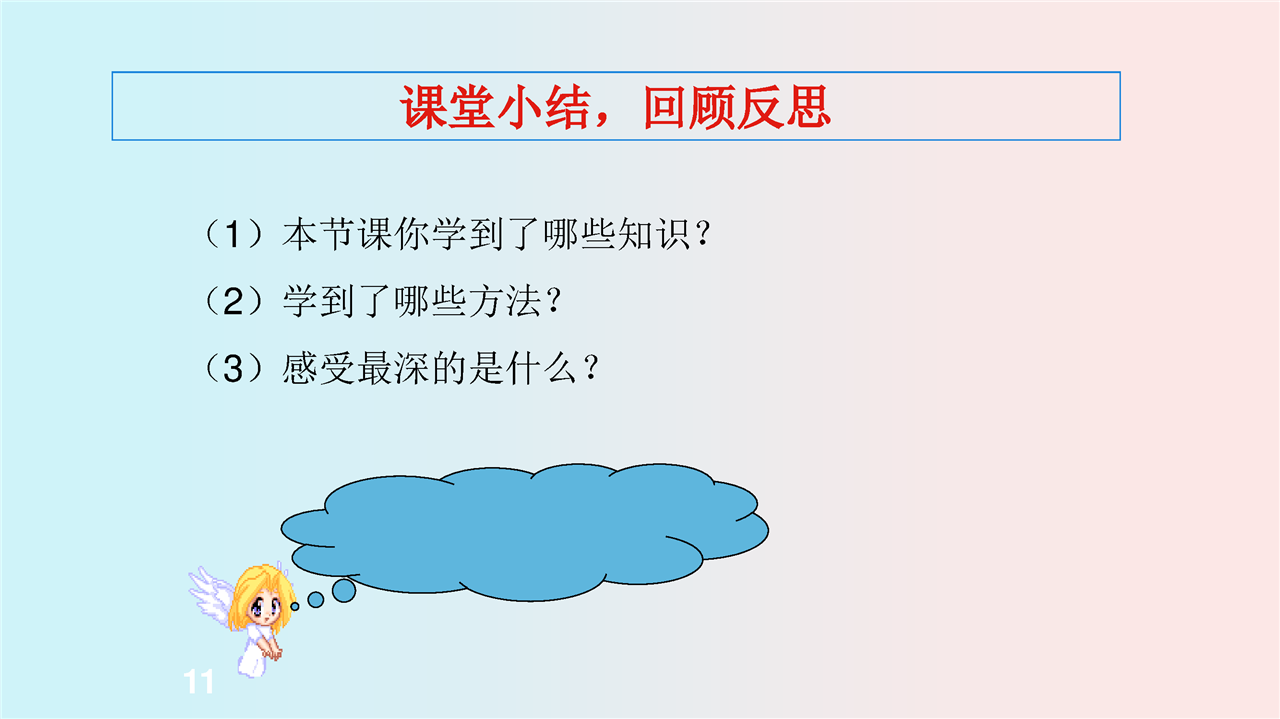 课堂小结，回顾反思

（1）本节课你学到了哪些知识？

（2）学到了哪些方法？

（3）感受最深的是什么？

11